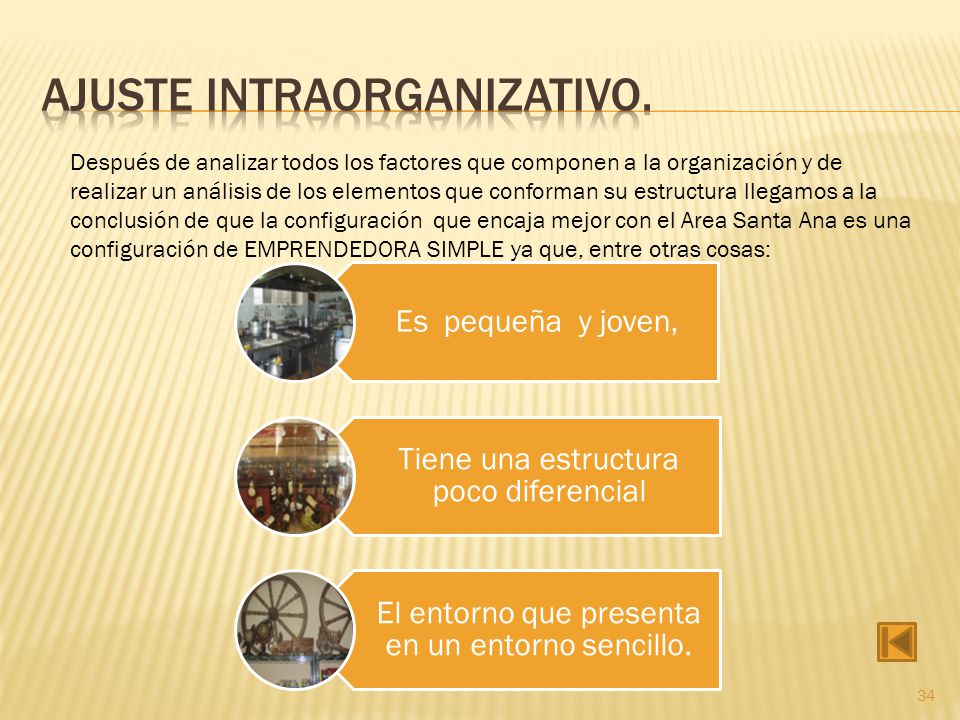 AJUSTE INTRAORGANIZATIVO.

Después de analizar todos los factores que componen a la organización y de realizar un análisis de los elementos que conforman su estructura llegamos a la conclusión de que la configuración que encaja mejor con el Area Santa Ana es una configuración de EMPRENDEDORA SIMPLE ya que, entre otras cosas:

Es pequeña y joven,

Tiene una estructura poco diferencial

El entorno que presenta en un entorno sencillo.

34